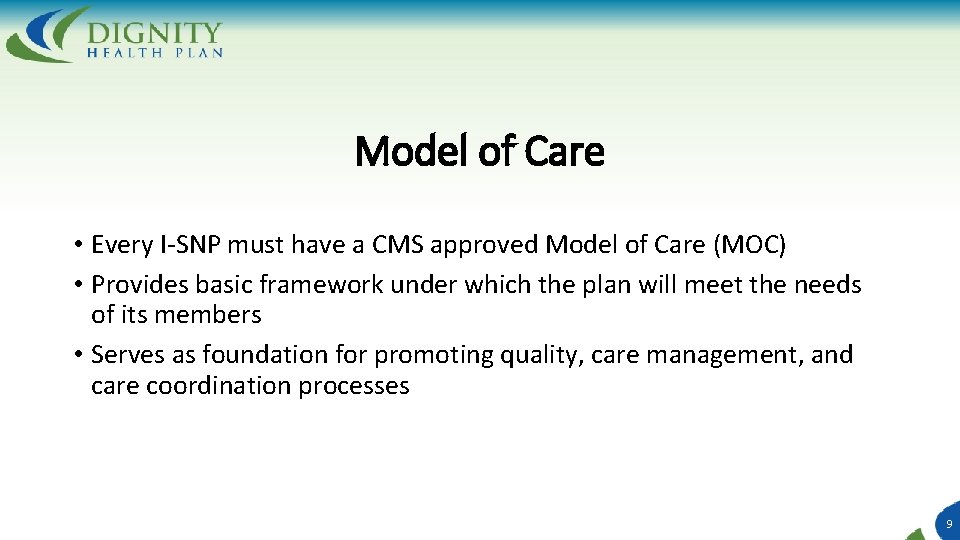 DIGNITY
HEALTH PLAN

Model of Care

• Every I-SNP must have a CMS approved Model of Care (MOC)
• Provides basic framework under which the plan will meet the needs of its members
• Serves as foundation for promoting quality, care management, and care coordination processes

9